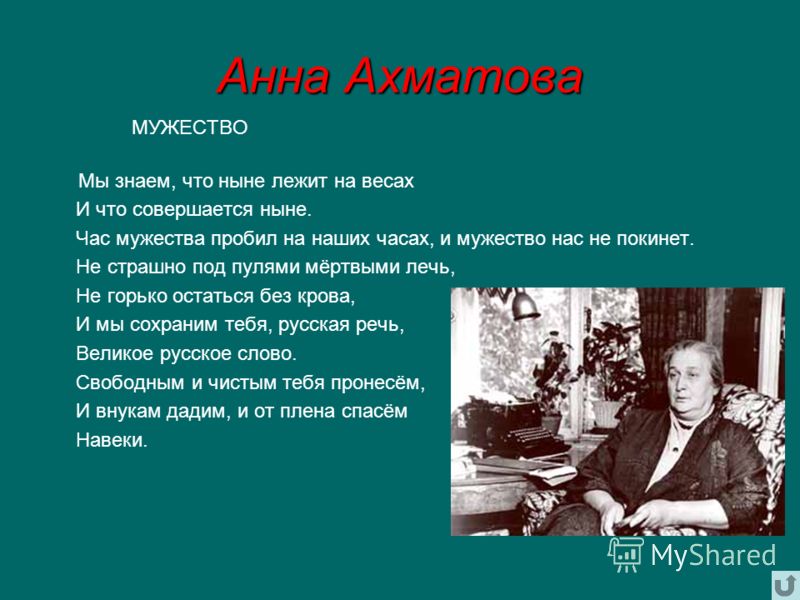 Анна Ахматова

МУЖЕСТВО

Мы знаем, что ныне лежит на весах
И что совершается ныне.
Час мужества пробил на наших часах, и мужество нас не покинет.
Не страшно под пулями мёртвыми лечь,
Не горько остаться без крова,
И мы сохраним тебя, русская речь,
Великое русское слово.
Свободным и чистым тебя пронесём,
И внукам дадим, и от плена спасём
Навеки.

MyShared